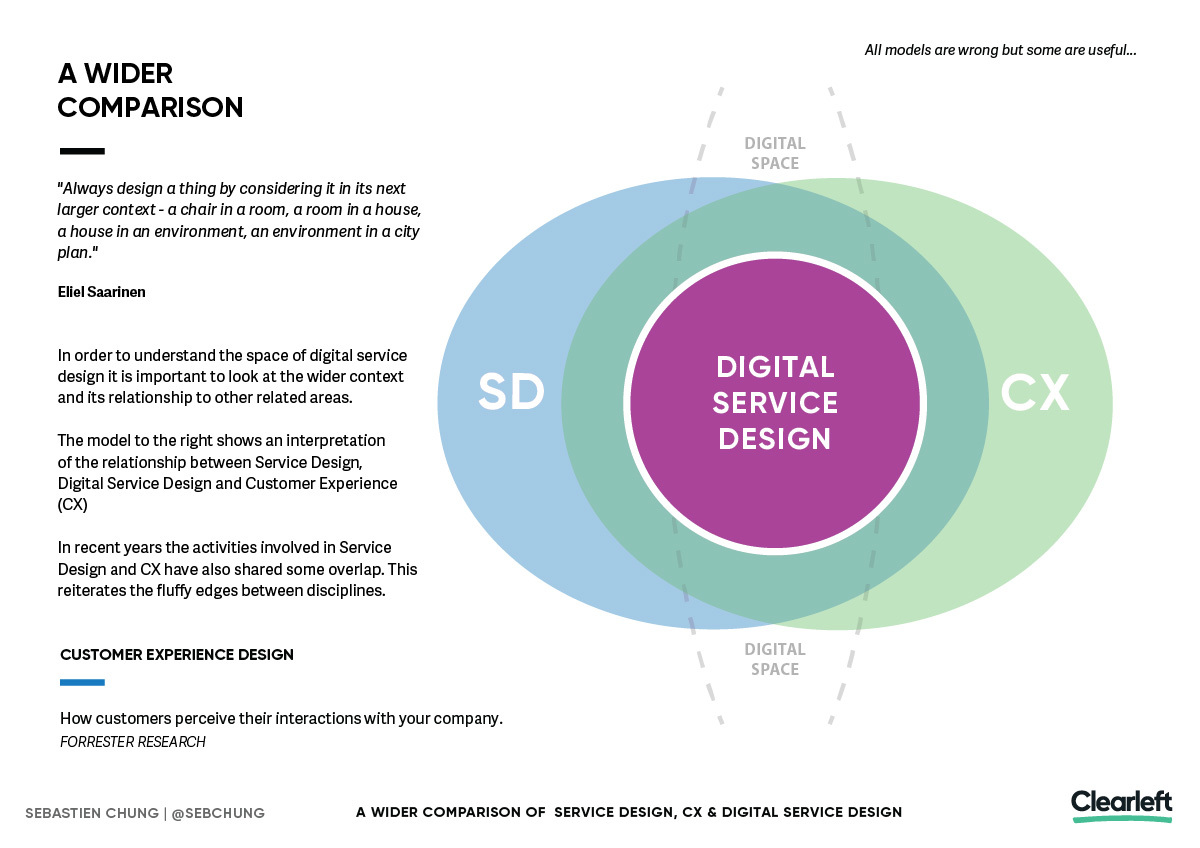 All models are wrong but some are useful...

A WIDER COMPARISON

"Always design a thing by considering it in its next larger context - a chair in a room, a room in a house, a house in an environment, an environment in a city plan."

Eliel Saarinen

In order to understand the space of digital service design it is important to look at the wider context and its relationship to other related areas.

The model to the right shows an interpretation of the relationship between Service Design, Digital Service Design and Customer Experience (CX)

In recent years the activities involved in Service Design and CX have also shared some overlap. This reiterates the fluffy edges between disciplines.

CUSTOMER EXPERIENCE DESIGN

How customers perceive their interactions with your company.
FORRESTER RESEARCH

DIGITAL SPACE

SD

DIGITAL SERVICE DESIGN

CX

DIGITAL SPACE

SEBASTIEN CHUNG | @SEBCHUNG

A WIDER COMPARISON OF SERVICE DESIGN, CX & DIGITAL SERVICE DESIGN

Clearleft